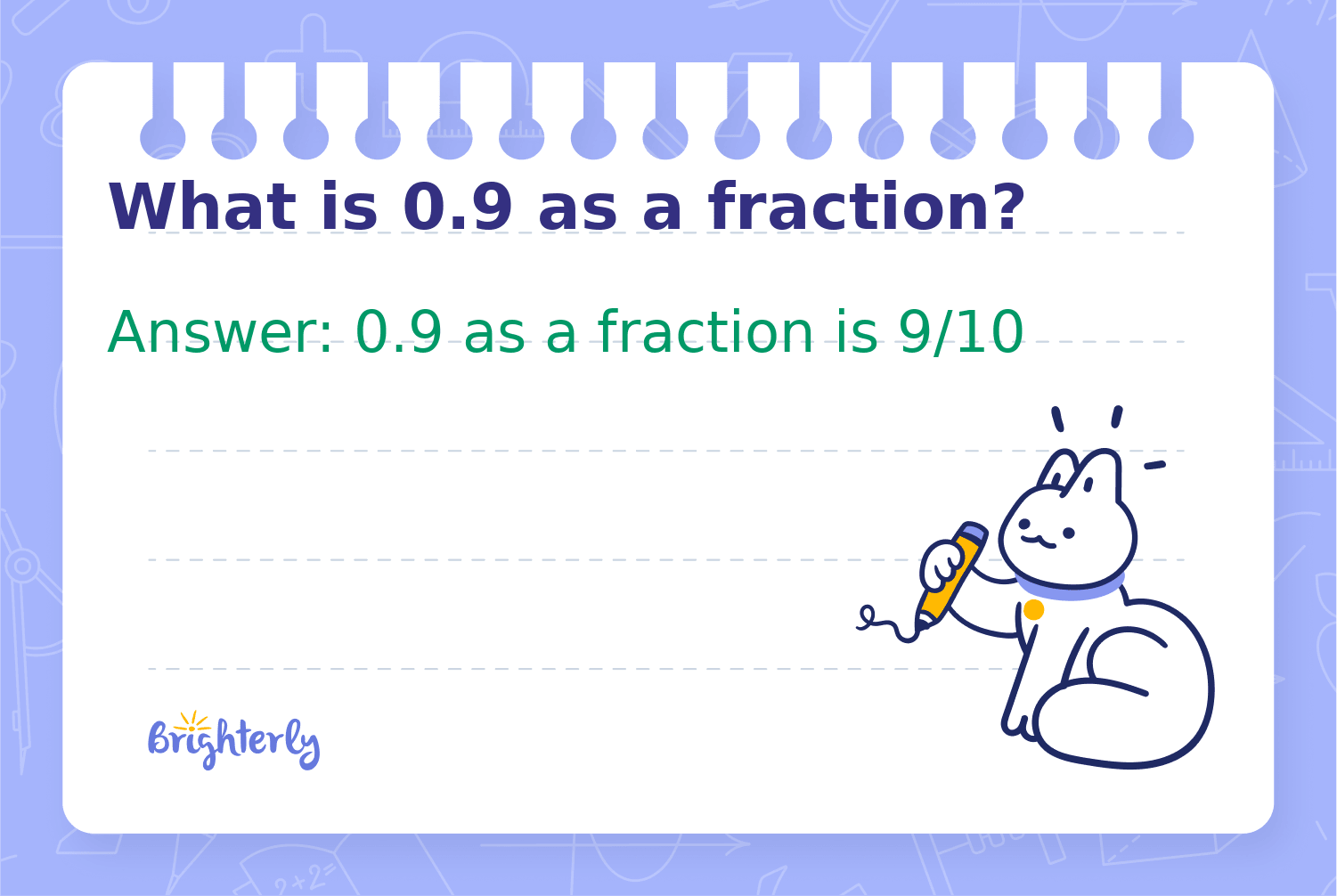 What is 0.9 as a fraction?

Answer: 0.9 as a fraction is 9/10

Brighterly